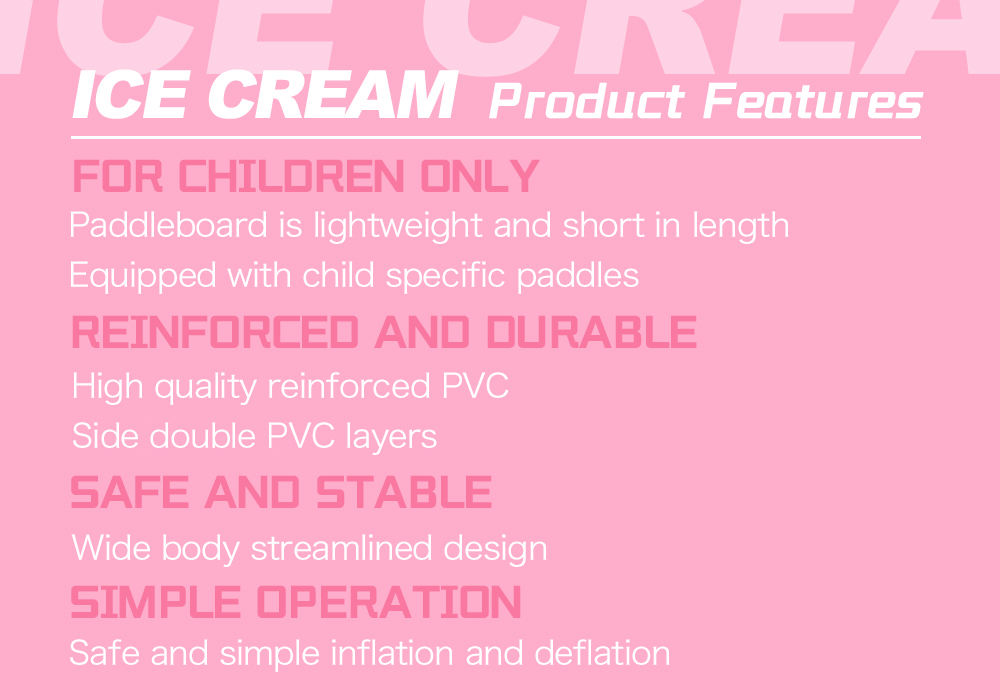 ICE CREA

ICE CREAM Product Features

FOR CHILDREN ONLY

Paddleboard is lightweight and short in length

Equipped with child specific paddles

REINFORCED AND DURABLE

High quality reinforced PVC

Side double PVC layers

SAFE AND STABLE

Wide body streamlined design

SIMPLE OPERATION

Safe and simple inflation and deflation